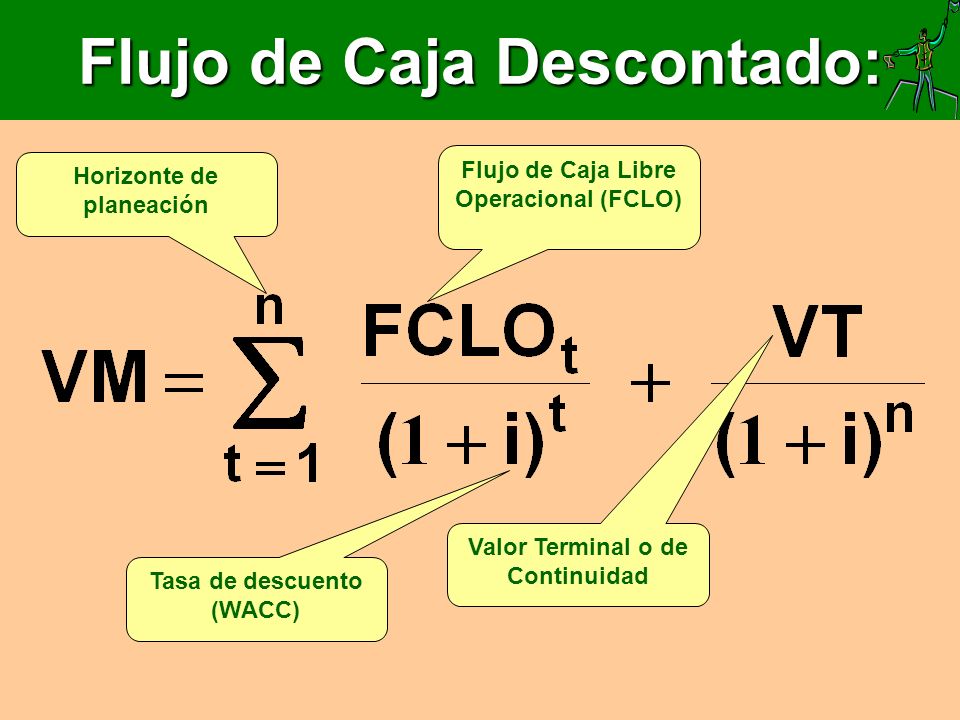 Flujo de Caja Descontado:

Horizonte de planeación

Flujo de Caja Libre Operacional (FCLO)

$VM = \sum_{t=1}^{n} \frac{FCLO_t}{(1+i)^t} + \frac{VT}{(1+i)^n}$

Tasa de descuento (WACC)

Valor Terminal o de Continuidad